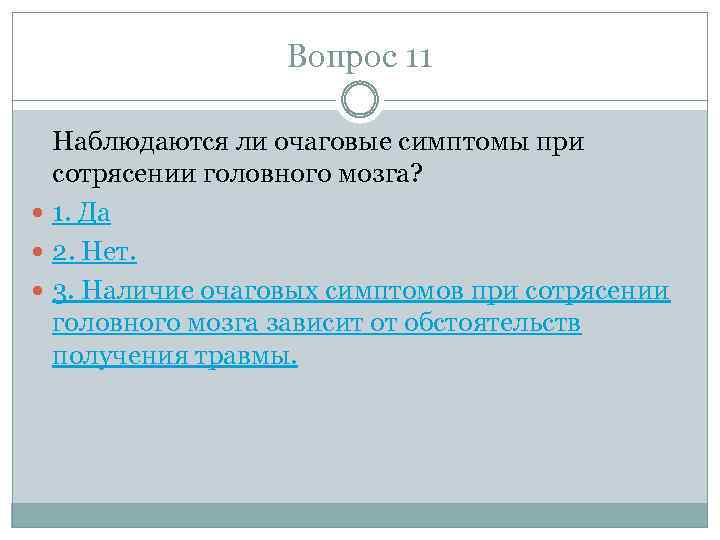 Вопрос 11

Наблюдаются ли очаговые симптомы при сотрясении головного мозга?

1. Да

2. Нет.

3. Наличие очаговых симптомов при сотрясении головного мозга зависит от обстоятельств получения травмы.